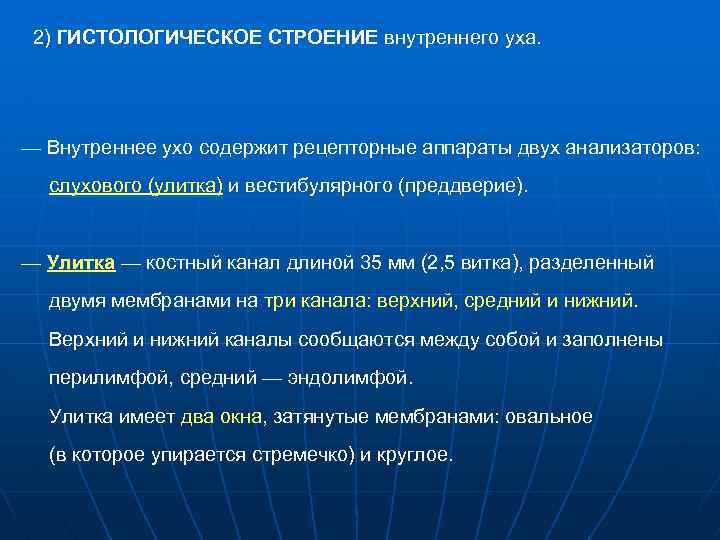 2) ГИСТОЛОГИЧЕСКОЕ СТРОЕНИЕ внутреннего уха.

— Внутреннее ухо содержит рецепторные аппараты двух анализаторов: слухового (улитка) и вестибулярного (преддверие).

— Улитка — костный канал длиной 35 мм (2,5 витка), разделенный двумя мембранами на три канала: верхний, средний и нижний. Верхний и нижний каналы сообщаются между собой и заполнены перилимфой, средний — эндолимфой.
Улитка имеет два окна, затянутые мембранами: овальное (в которое упирается стремечко) и круглое.